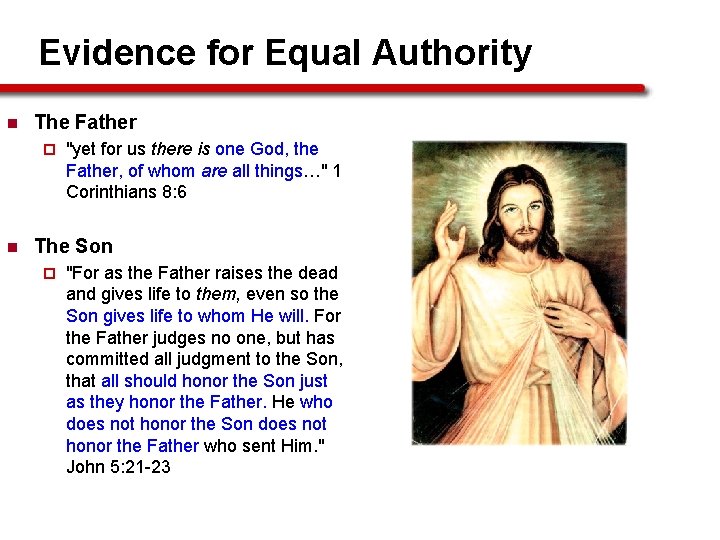 Evidence for Equal Authority

The Father

"yet for us there is one God, the Father, of whom are all things…" 1 Corinthians 8:6

The Son

"For as the Father raises the dead and gives life to them, even so the Son gives life to whom He will. For the Father judges no one, but has committed all judgment to the Son, that all should honor the Son just as they honor the Father. He who does not honor the Son does not honor the Father who sent Him." John 5:21-23